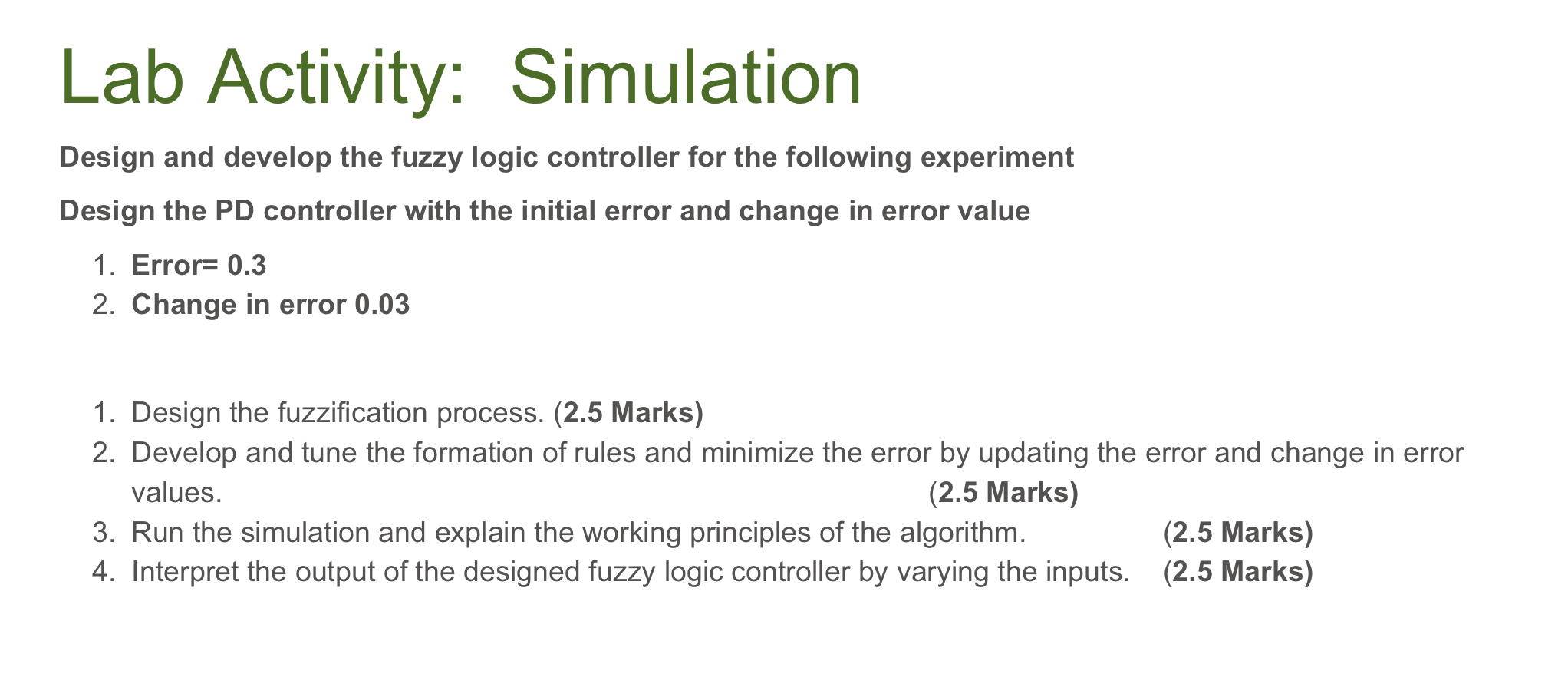 Lab Activity: Simulation

Design and develop the fuzzy logic controller for the following experiment

Design the PD controller with the initial error and change in error value

1. Error= 0.3
2. Change in error 0.03

1. Design the fuzzification process. (2.5 Marks)
2. Develop and tune the formation of rules and minimize the error by updating the error and change in error values. (2.5 Marks)
3. Run the simulation and explain the working principles of the algorithm. (2.5 Marks)
4. Interpret the output of the designed fuzzy logic controller by varying the inputs. (2.5 Marks)